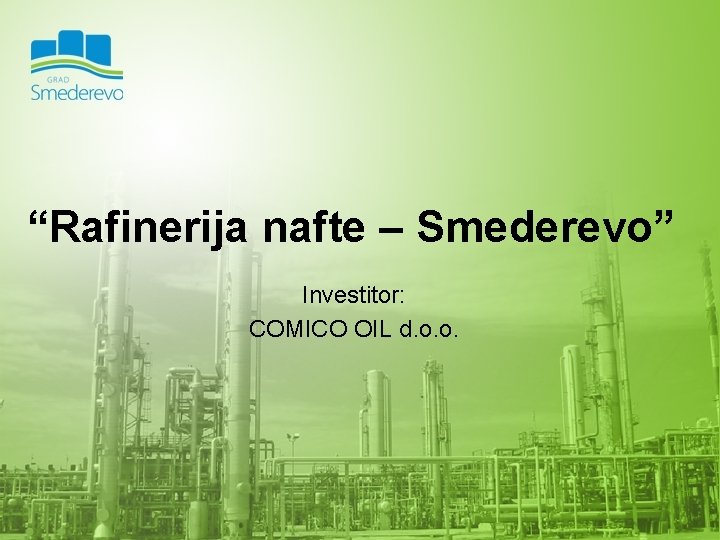 GRAD
Smederevo

“Rafinerija nafte – Smederevo”

Investitor:
COMICO OIL d.o.o.